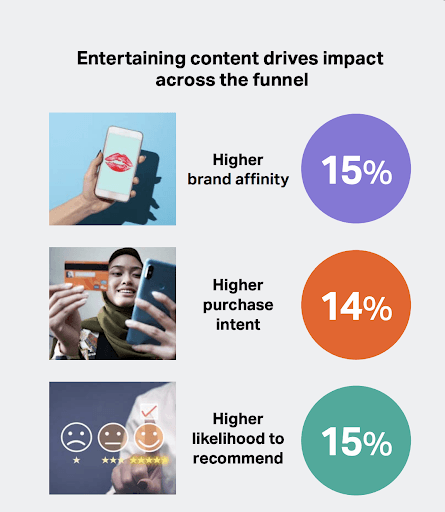 Entertaining content drives impact across the funnel

Higher brand affinity

15%

Higher purchase intent

14%

Higher likelihood to recommend

15%